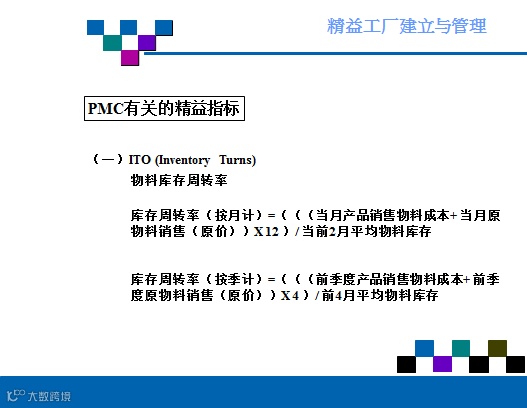 精益工厂建立与管理

PMC有关的精益指标

（一）ITO (Inventory Turns)

物料库存周转率

库存周转率（按月计）=（（（当月产品销售物料成本+当月原物料销售（原价））X12）/当前2月平均物料库存

库存周转率（按季计）=（（（前季度产品销售物料成本+前季度原物料销售（原价））X4）/前4月平均物料库存

大数跨境